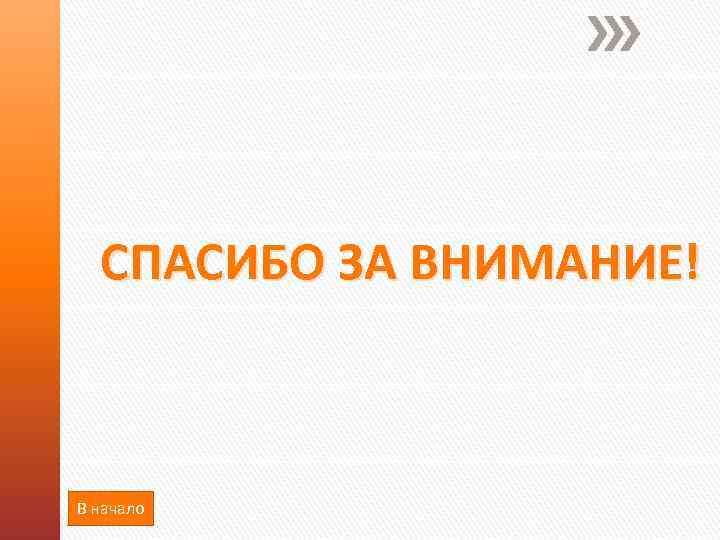 СПАСИБО ЗА ВНИМАНИЕ!

В начало